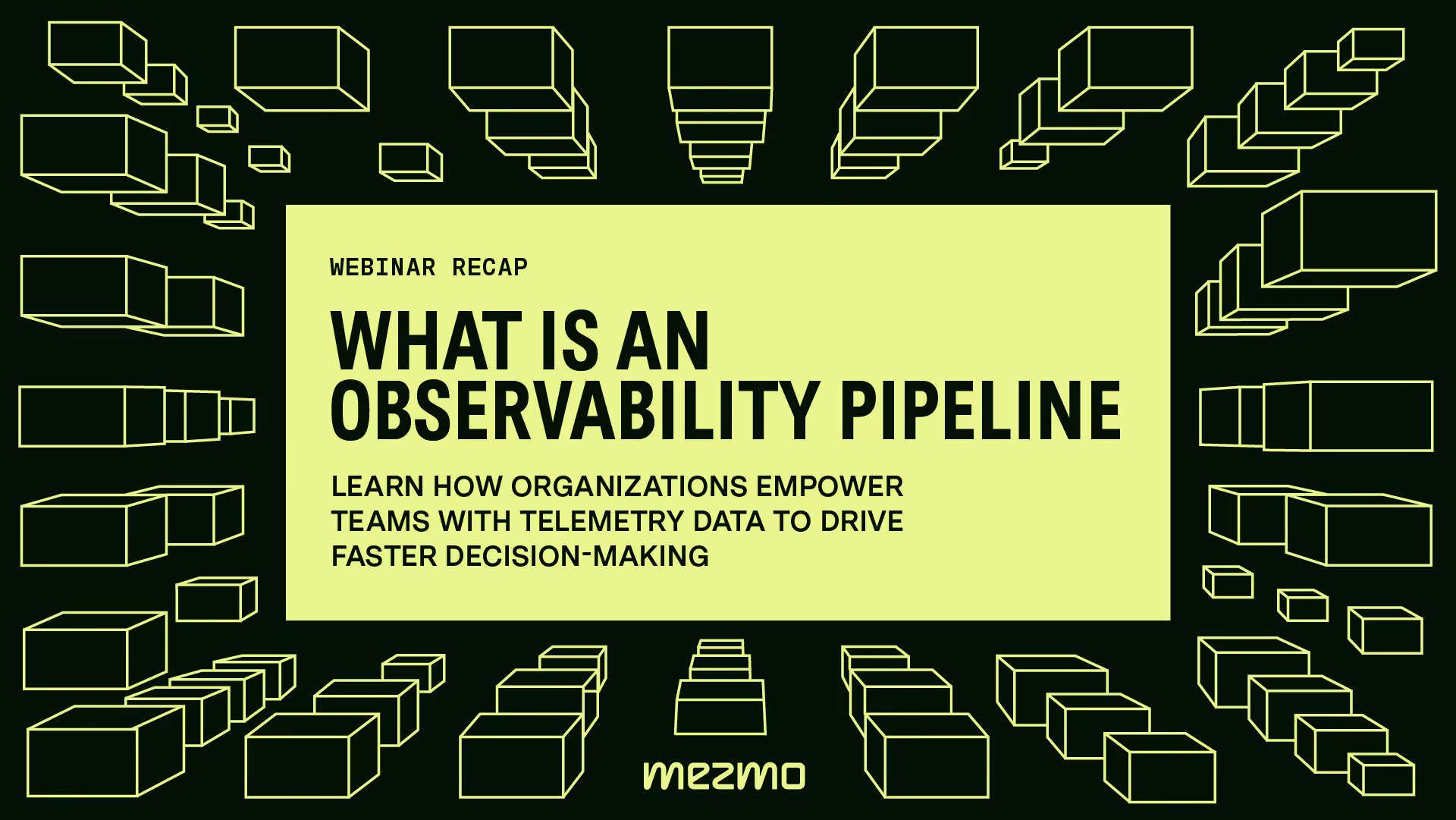 WEBINAR RECAP

WHAT IS AN OBSERVABILITY PIPELINE

LEARN HOW ORGANIZATIONS EMPOWER TEAMS WITH TELEMETRY DATA TO DRIVE FASTER DECISION-MAKING

mezmo